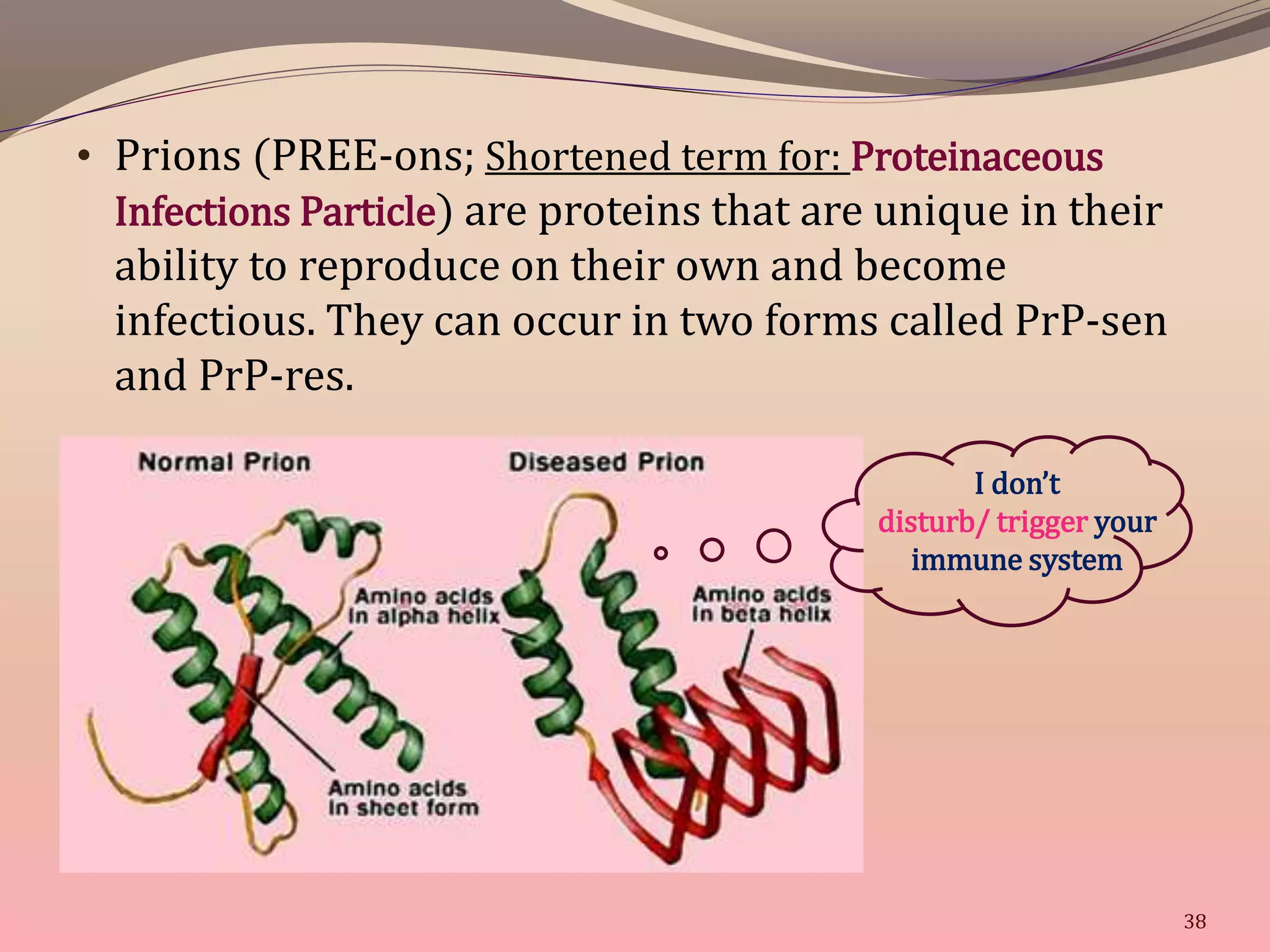 • Prions (PREE-ons; Shortened term for: Proteinaceous Infections Particle) are proteins that are unique in their ability to reproduce on their own and become infectious. They can occur in two forms called PrP-sen and PrP-res.

Normal Prion

Diseased Prion

Amino acids in alpha helix

Amino acids in beta helix

Amino acids in sheet form

I don't disturb/ trigger your immune system

38